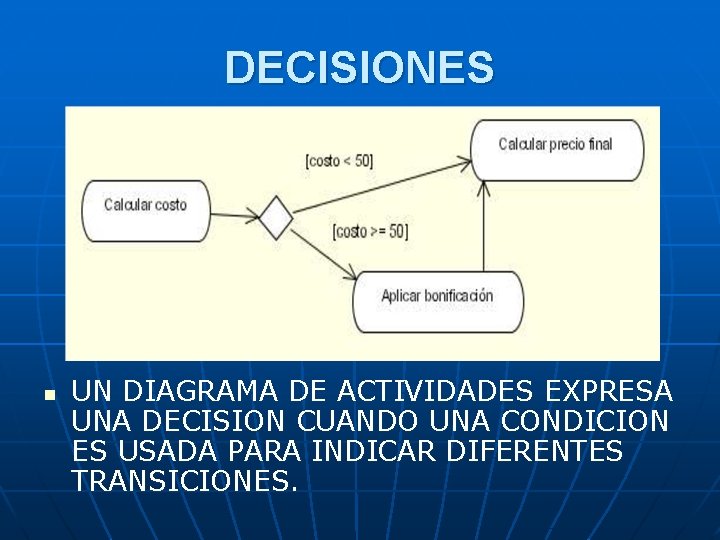 DECISIONES

Calcular costo

[costo < 50]

Calcular precio final

[costo >= 50]

Aplicar bonificación

UN DIAGRAMA DE ACTIVIDADES EXPRESA UNA DECISION CUANDO UNA CONDICION ES USADA PARA INDICAR DIFERENTES TRANSICIONES.